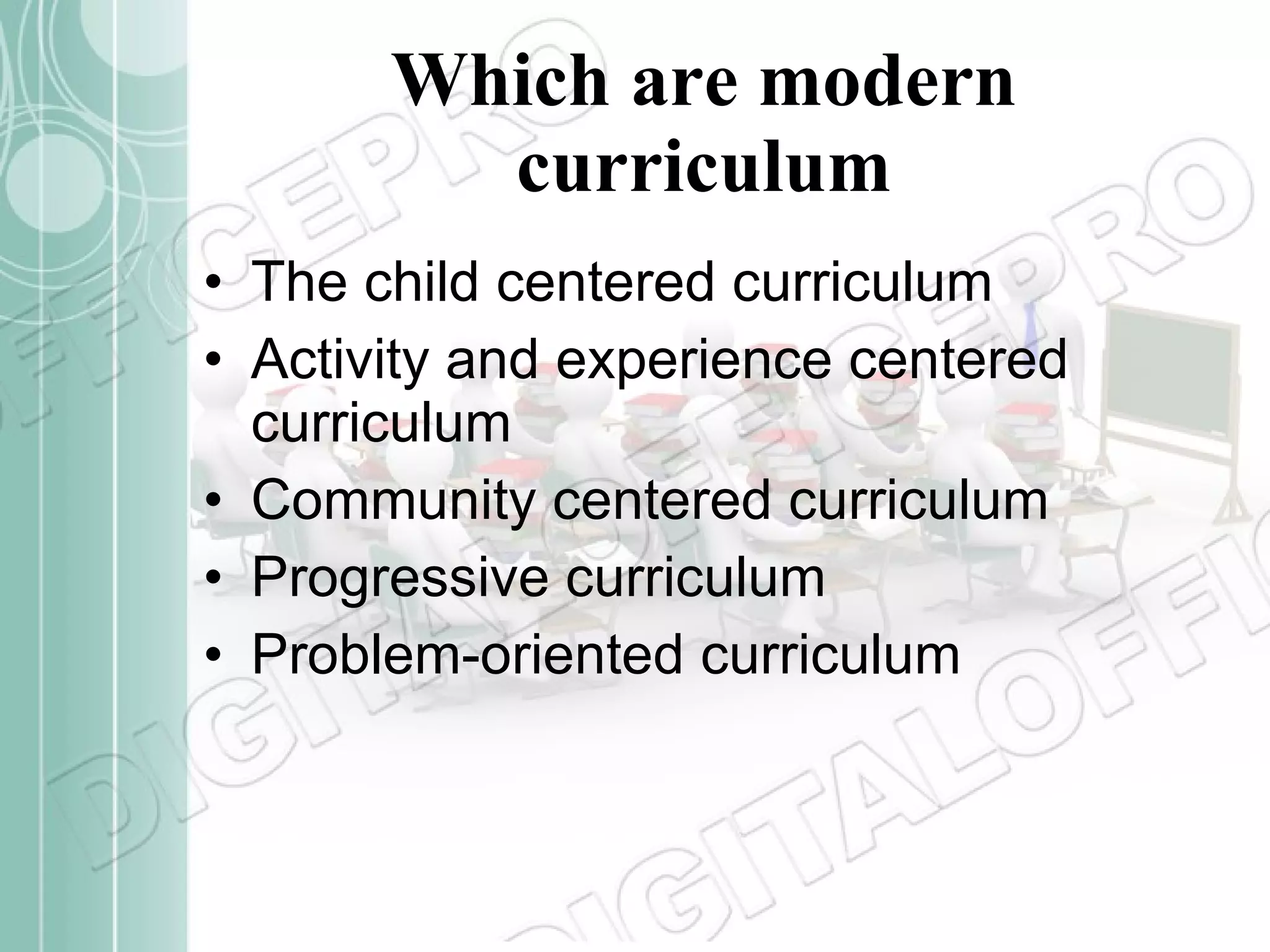 Which are modern curriculum

• The child centered curriculum
• Activity and experience centered curriculum
• Community centered curriculum
• Progressive curriculum
• Problem-oriented curriculum

DIGITALOFFICEPRO
DIGITALOFFICEPRO